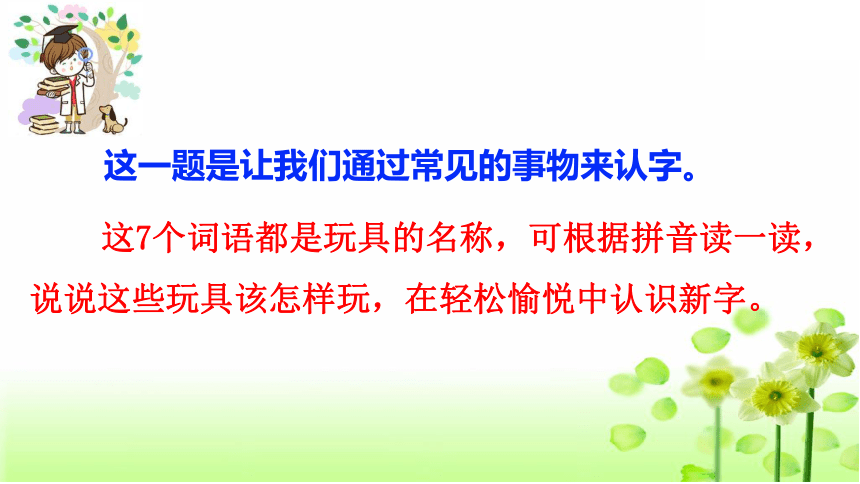 这一题是让我们通过常见的事物来认字。

这7个词语都是玩具的名称，可根据拼音读一读，说说这些玩具该怎样玩，在轻松愉悦中认识新字。